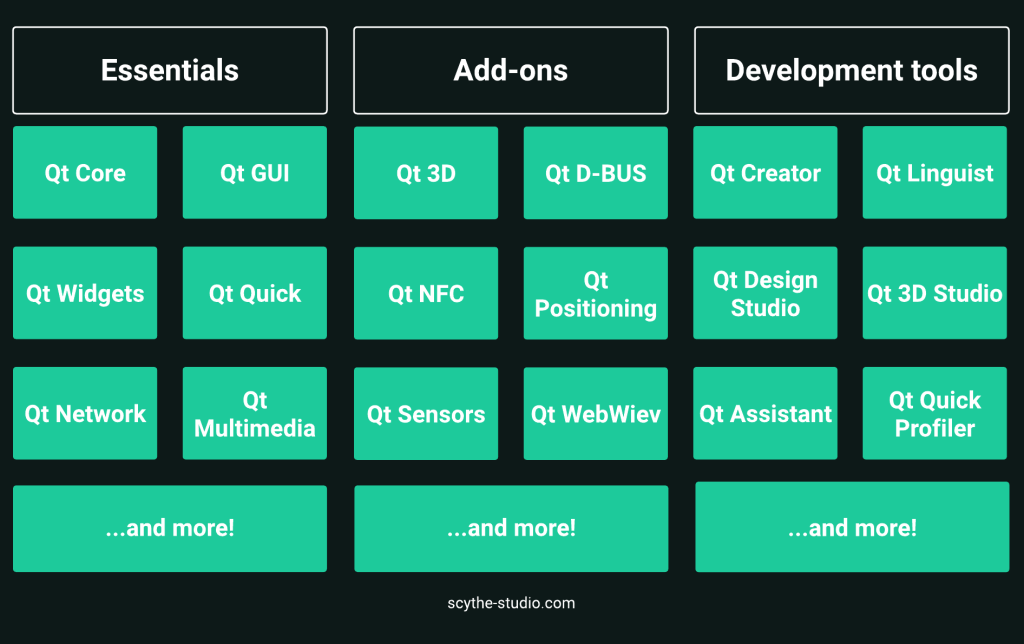 Essentials

Qt Core

Qt GUI

Qt Widgets

Qt Quick

Qt Network

Qt Multimedia

...and more!

Add-ons

Qt 3D

Qt D-BUS

Qt NFC

Qt Positioning

Qt Sensors

Qt WebWiev

...and more!

Development tools

Qt Creator

Qt Linguist

Qt Design Studio

Qt 3D Studio

Qt Assistant

Qt Quick Profiler

...and more!

scythe-studio.com